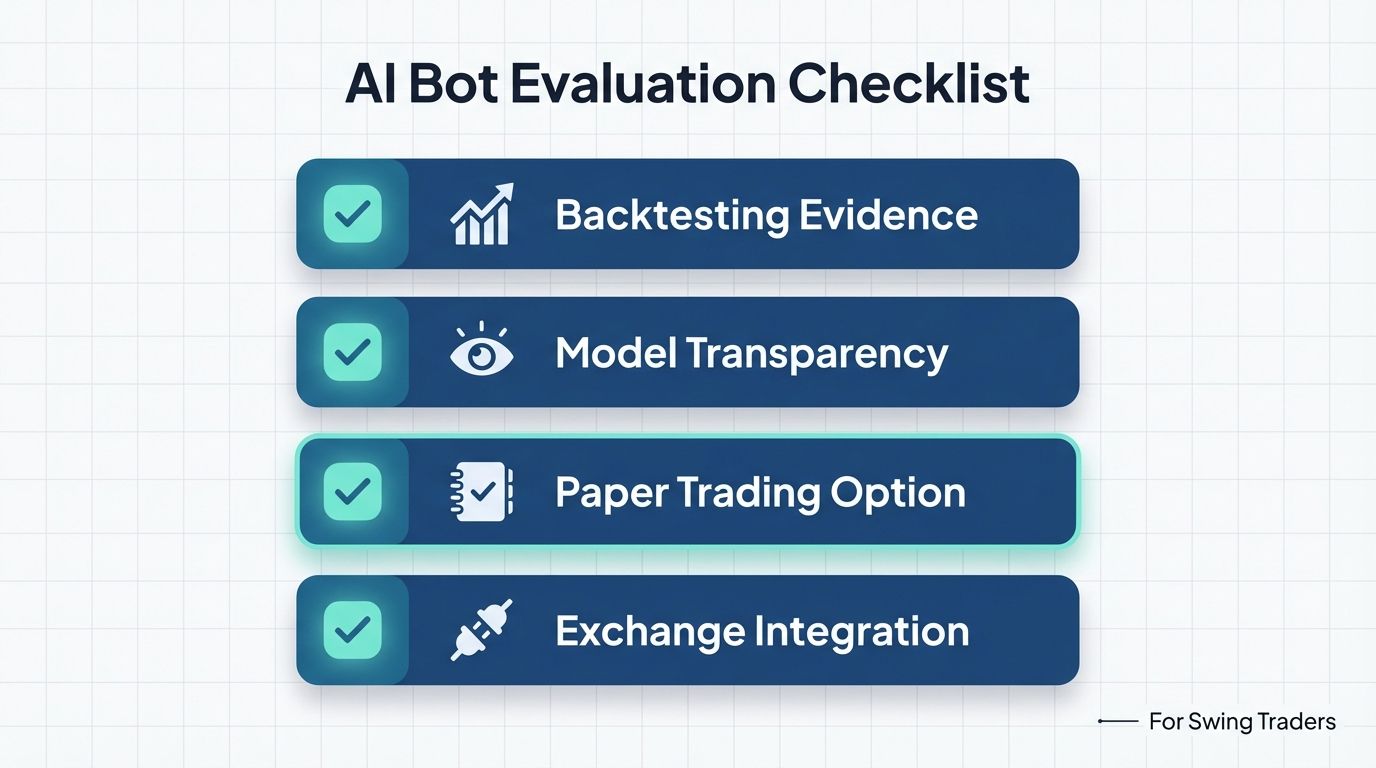 AI Bot Evaluation Checklist

Backtesting Evidence

Model Transparency

Paper Trading Option

Exchange Integration

For Swing Traders